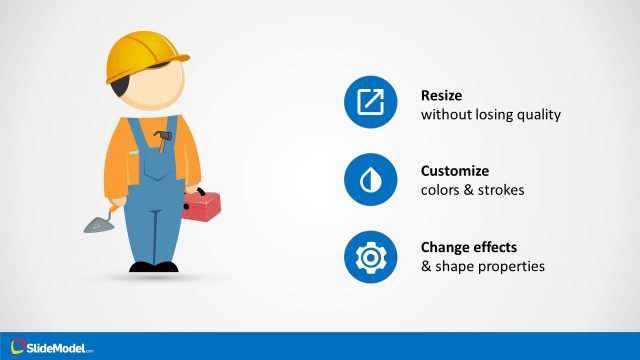 Resize
without losing quality

Customize
colors & strokes

Change effects
& shape properties

SlideModel.com